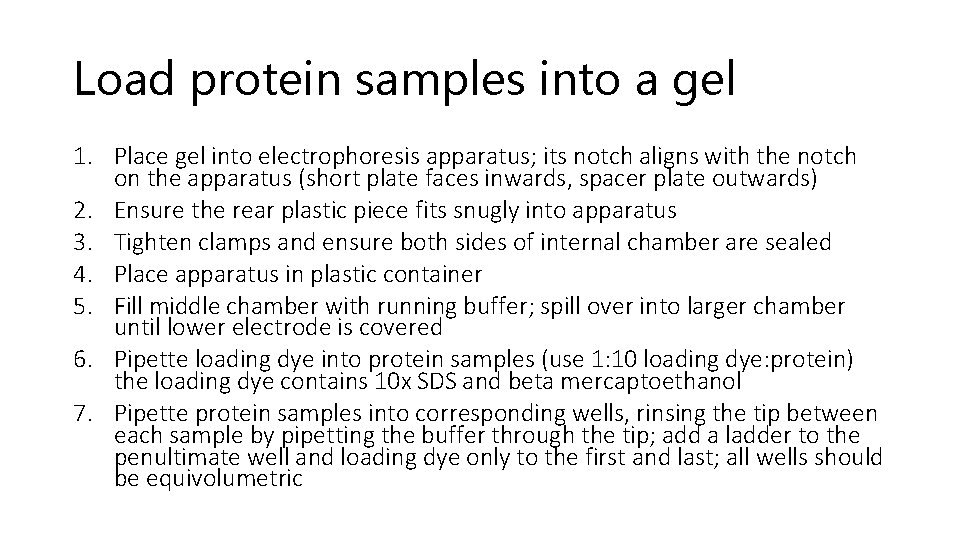 Load protein samples into a gel

1. Place gel into electrophoresis apparatus; its notch aligns with the notch on the apparatus (short plate faces inwards, spacer plate outwards)
2. Ensure the rear plastic piece fits snugly into apparatus
3. Tighten clamps and ensure both sides of internal chamber are sealed
4. Place apparatus in plastic container
5. Fill middle chamber with running buffer; spill over into larger chamber until lower electrode is covered
6. Pipette loading dye into protein samples (use 1:10 loading dye:protein) the loading dye contains 10x SDS and beta mercaptoethanol
7. Pipette protein samples into corresponding wells, rinsing the tip between each sample by pipetting the buffer through the tip; add a ladder to the penultimate well and loading dye only to the first and last; all wells should be equivolumetric